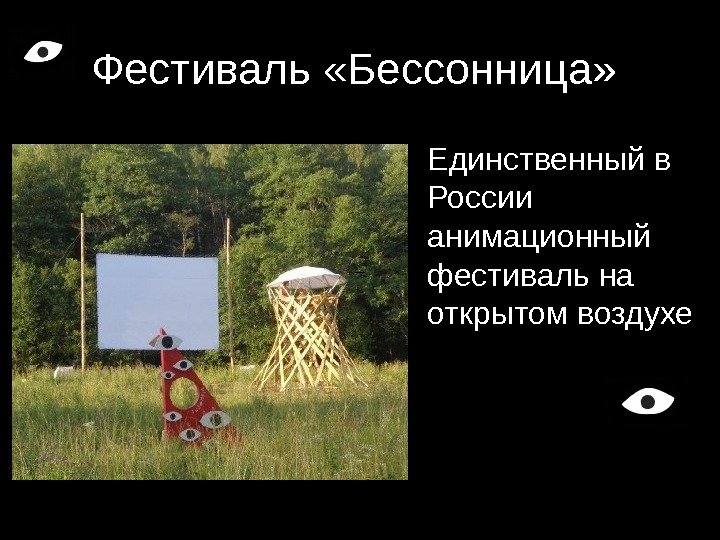 Фестиваль «Бессонница»

Единственный в России анимационный фестиваль на открытом воздухе